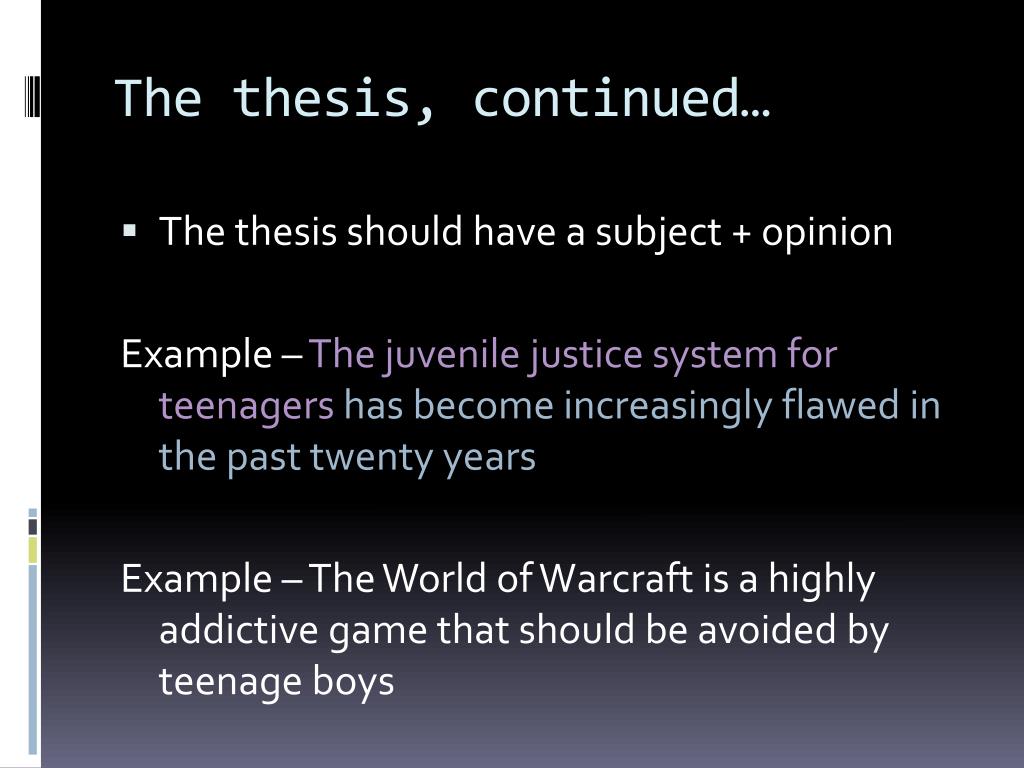 The thesis, continued…

▪ The thesis should have a subject + opinion

Example – The juvenile justice system for teenagers has become increasingly flawed in the past twenty years

Example – The World of Warcraft is a highly addictive game that should be avoided by teenage boys